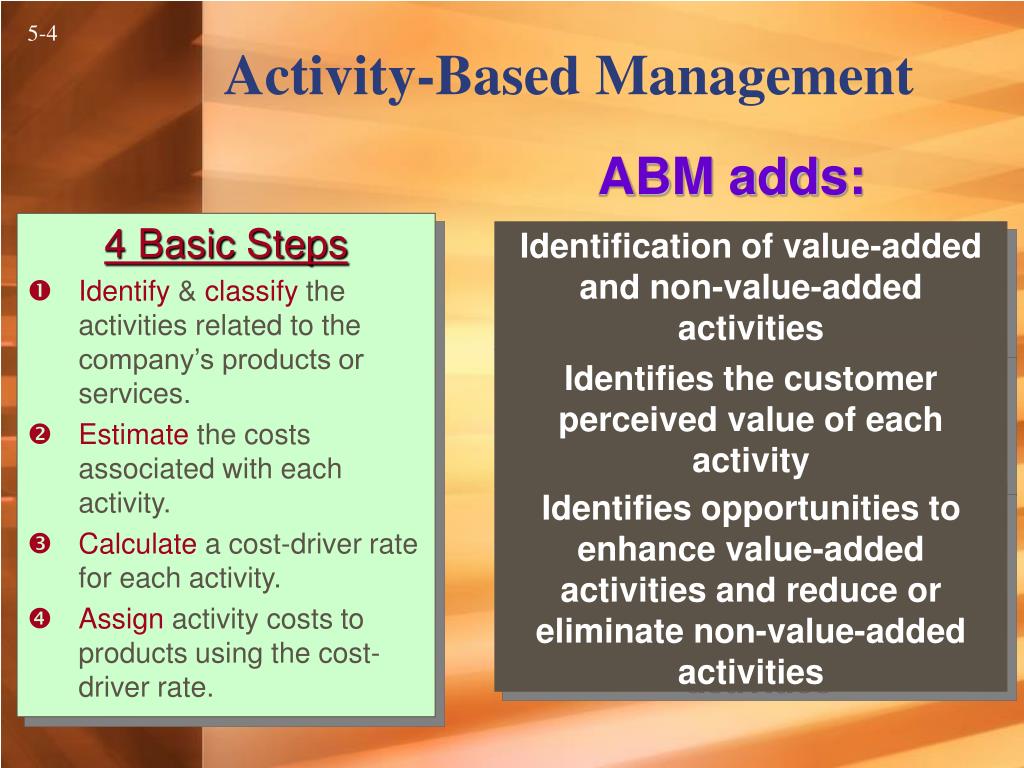 5-4

Activity-Based Management

ABM adds:

4 Basic Steps

❶ Identify & classify the activities related to the company's products or services.

❷ Estimate the costs associated with each activity.

❸ Calculate a cost-driver rate for each activity.

❹ Assign activity costs to products using the cost-driver rate.

Identification of value-added and non-value-added activities

Identifies the customer perceived value of each activity

Identifies opportunities to enhance value-added activities and reduce or eliminate non-value-added activities